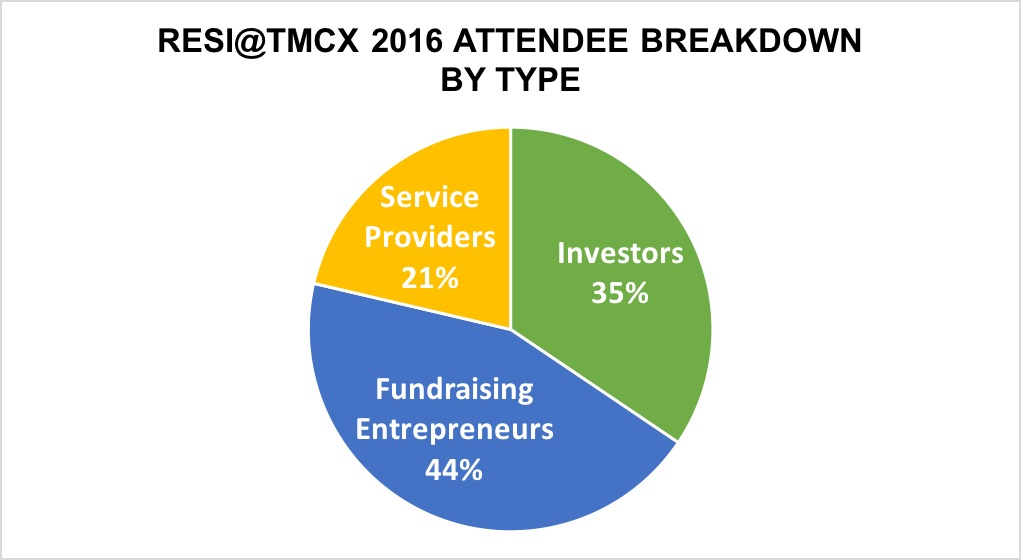 RESI@TMCX 2016 ATTENDEE BREAKDOWN BY TYPE

Service Providers 21%

Investors 35%

Fundraising Entrepreneurs 44%